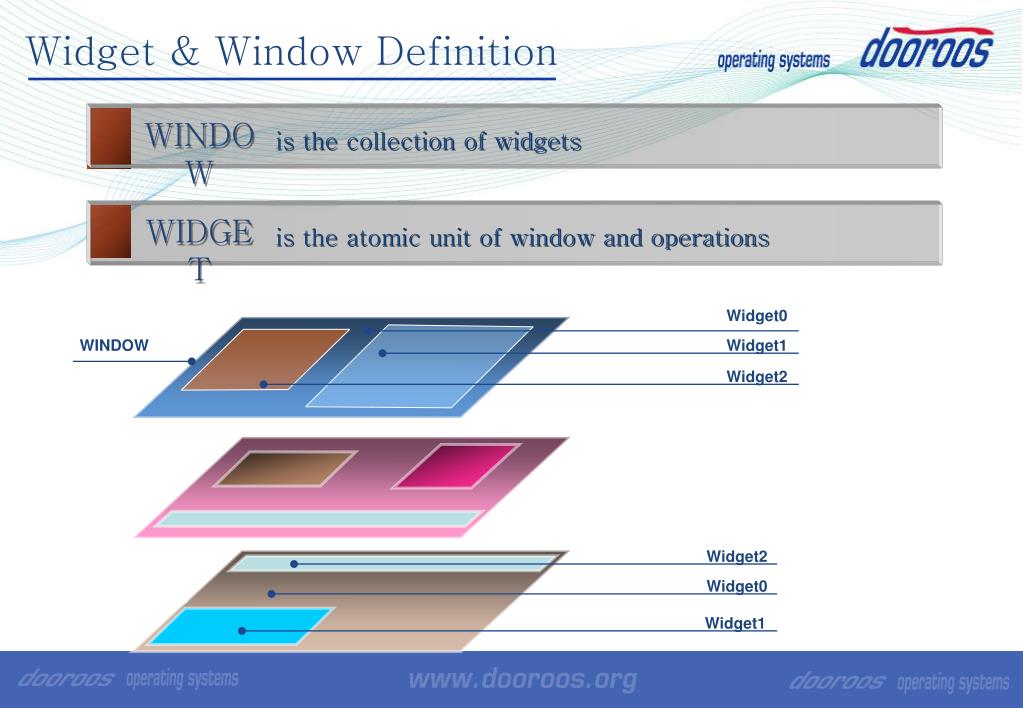 Widget & Window Definition

operating systems dooroos

WINDOW is the collection of widgets

WIDGET is the atomic unit of window and operations

WINDOW

Widget0

Widget1

Widget2

Widget2

Widget0

Widget1

dooroos operating systems www.dooroos.org dooroos operating systems